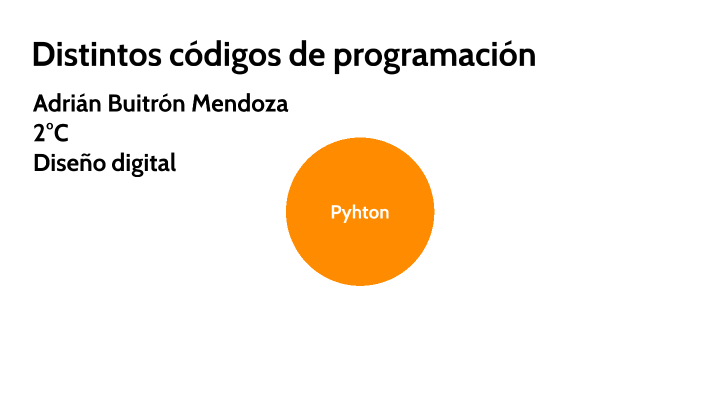 Distintos códigos de programación

Adrián Buitrón Mendoza
2°C
Diseño digital

Pyhton